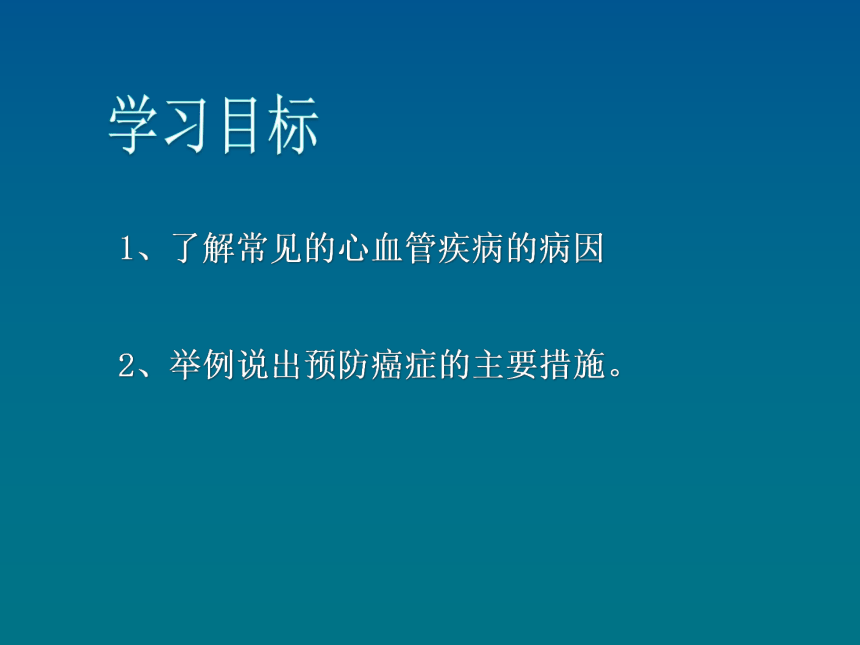 学习目标

1、了解常见的心血管疾病的病因

2、举例说出预防癌症的主要措施。